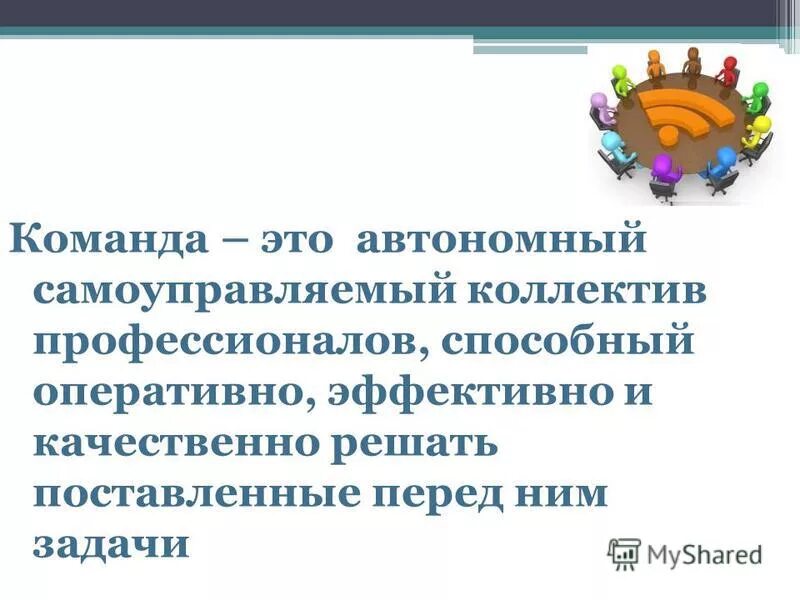 Команда – это автономный самоуправляемый коллектив профессионалов, способный оперативно, эффективно и качественно решать поставленные перед ним задачи

MyShared